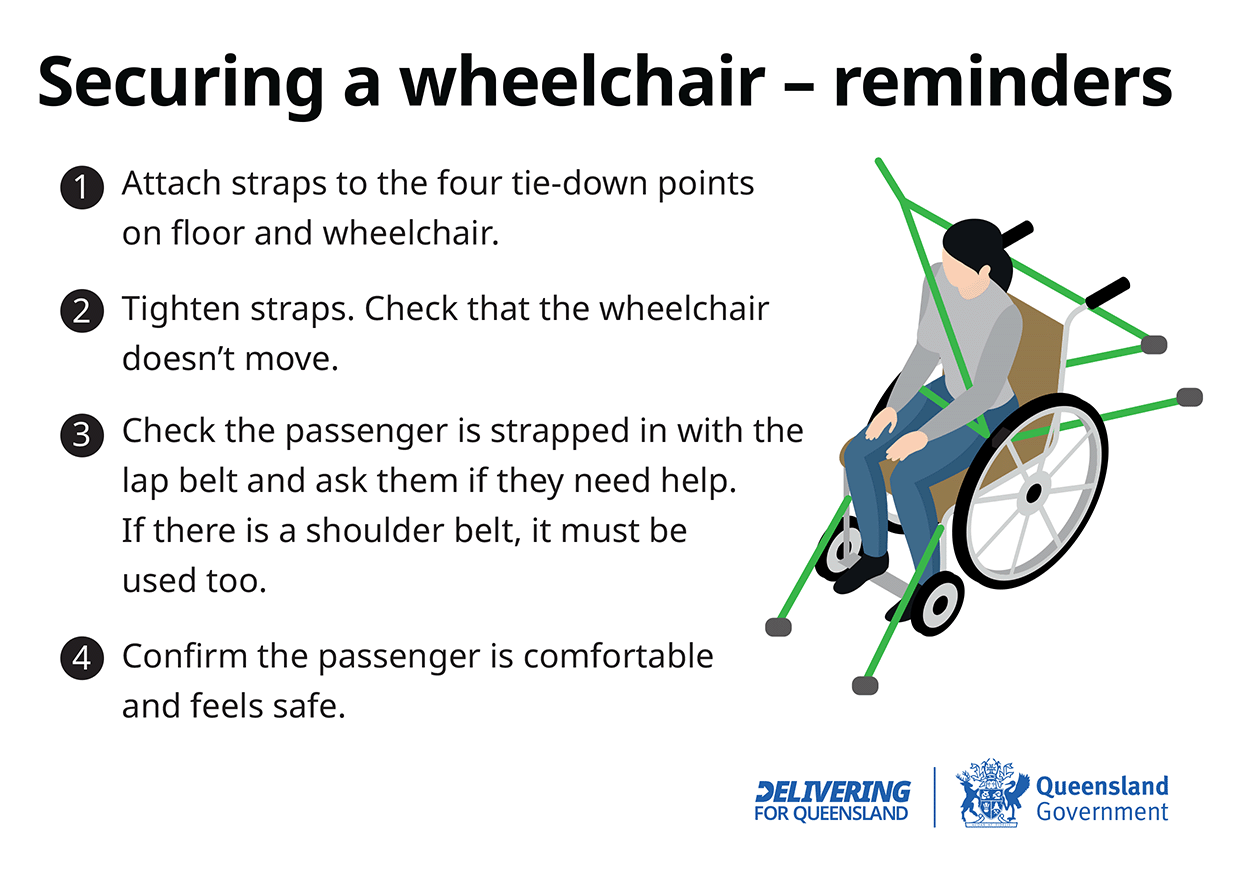 Securing a wheelchair – reminders

1 Attach straps to the four tie-down points on floor and wheelchair.

2 Tighten straps. Check that the wheelchair doesn't move.

3 Check the passenger is strapped in with the lap belt and ask them if they need help. If there is a shoulder belt, it must be used too.

4 Confirm the passenger is comfortable and feels safe.

DELIVERING FOR QUEENSLAND

Queensland Government